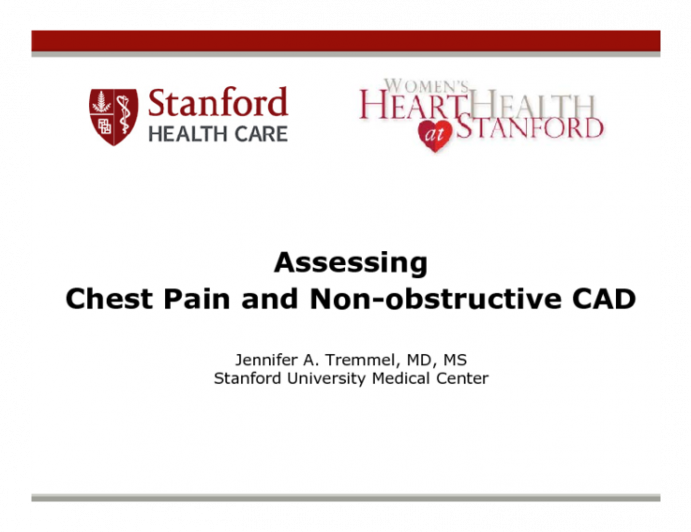 Stanford
HEALTH CARE

WOMEN'S
HEART HEALTH
at STANFORD

Assessing
Chest Pain and Non-obstructive CAD

Jennifer A. Tremmel, MD, MS
Stanford University Medical Center